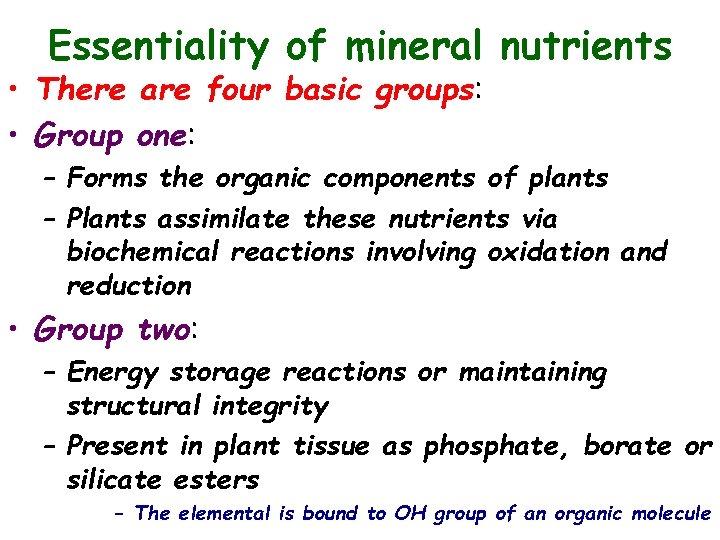 Essentiality of mineral nutrients

• There are four basic groups:

• Group one:

– Forms the organic components of plants

– Plants assimilate these nutrients via biochemical reactions involving oxidation and reduction

• Group two:

– Energy storage reactions or maintaining structural integrity

– Present in plant tissue as phosphate, borate or silicate esters

– The elemental is bound to OH group of an organic molecule